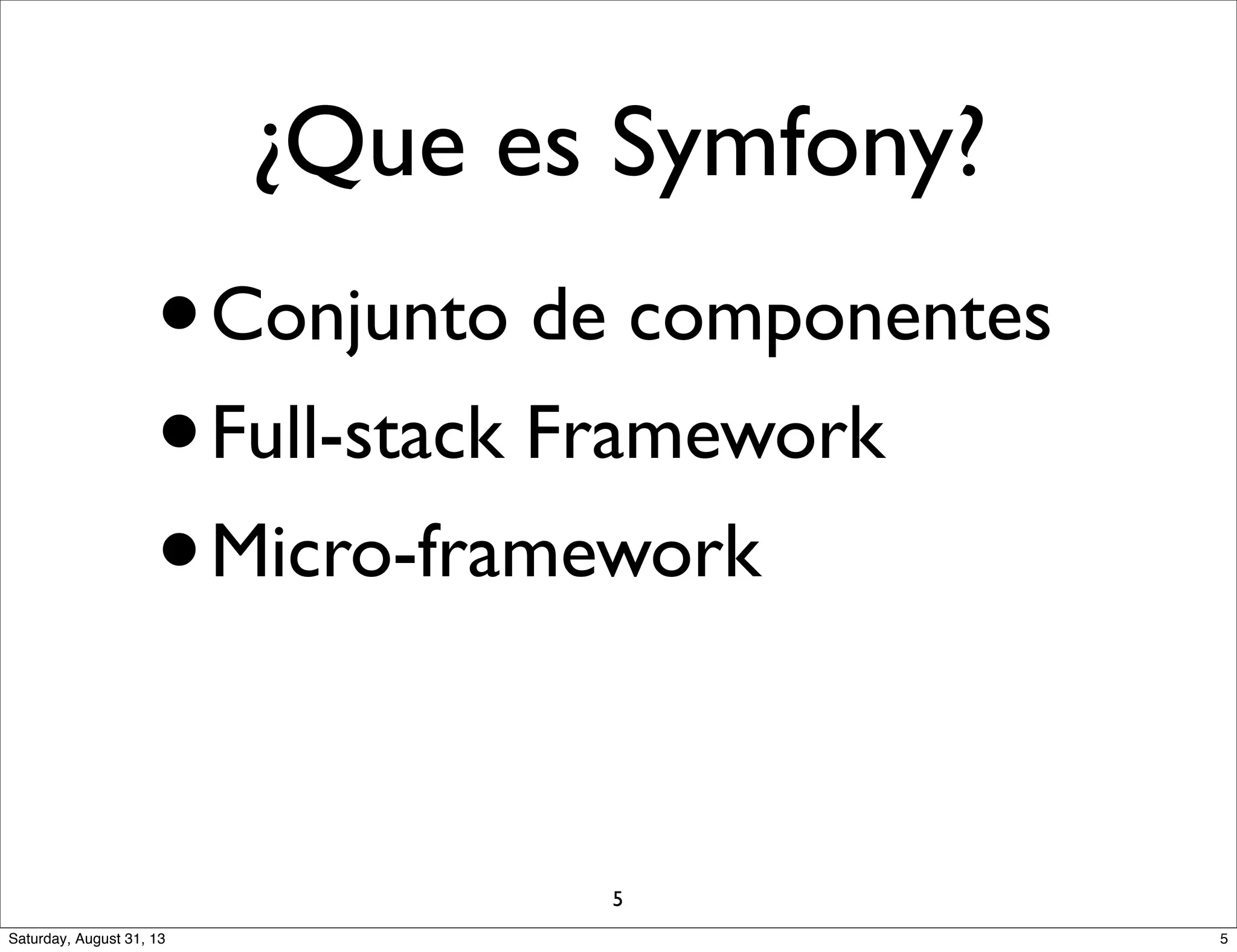 ¿Que es Symfony?

• Conjunto de componentes
• Full-stack Framework
• Micro-framework

5

Saturday, August 31, 13

5